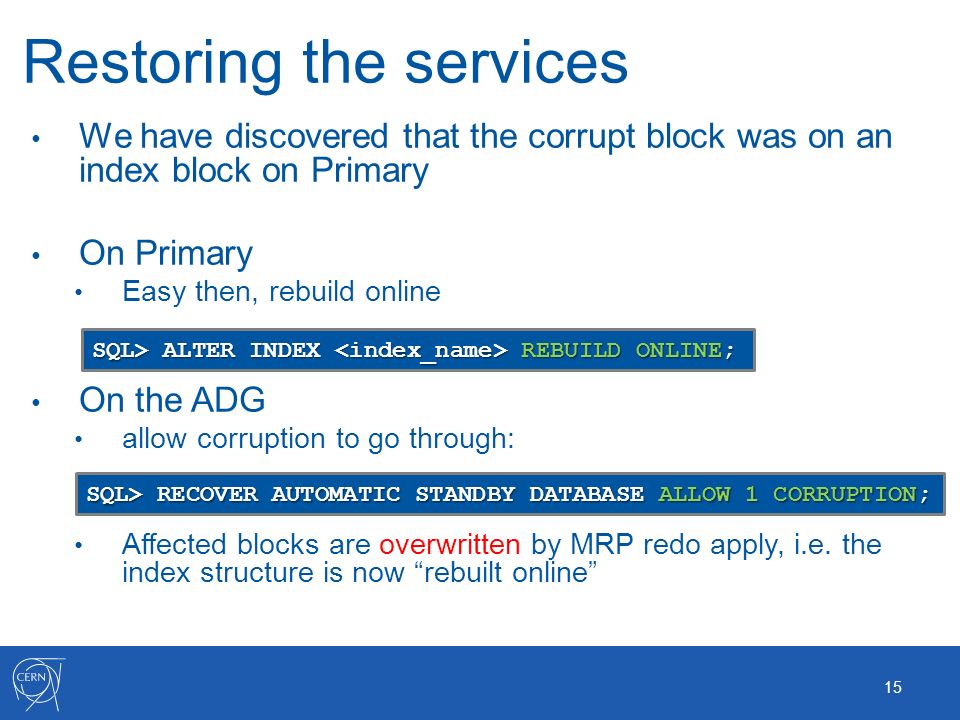 Restoring the services

• We have discovered that the corrupt block was on an index block on Primary

• On Primary
  • Easy then, rebuild online

SQL> ALTER INDEX <index_name> REBUILD ONLINE;

• On the ADG
  • allow corruption to go through:

SQL> RECOVER AUTOMATIC STANDBY DATABASE ALLOW 1 CORRUPTION;

  • Affected blocks are overwritten by MRP redo apply, i.e. the index structure is now “rebuilt online”

CERN

15